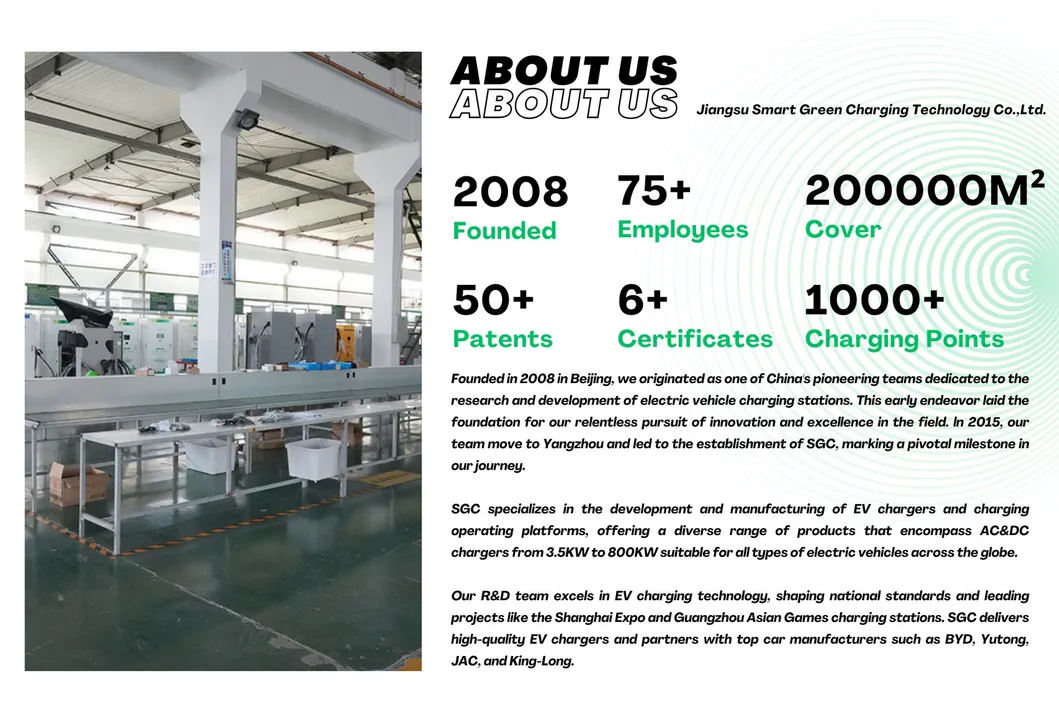 ABOUT US
ABOUT US
Jiangsu Smart Green Charging Technology Co.,Ltd.

2008
Founded

75+
Employees

200000M$^2$
Cover

50+
Patents

6+
Certificates

1000+
Charging Points

Founded in 2008 in Beijing, we originated as one of China's pioneering teams dedicated to the research and development of electric vehicle charging stations. This early endeavor laid the foundation for our relentless pursuit of innovation and excellence in the field. In 2015, our team move to Yangzhou and led to the establishment of SGC, marking a pivotal milestone in our journey.

SGC specializes in the development and manufacturing of EV chargers and charging operating platforms, offering a diverse range of products that encompass AC&DC chargers from 3.5KW to 800KW suitable for all types of electric vehicles across the globe.

Our R&D team excels in EV charging technology, shaping national standards and leading projects like the Shanghai Expo and Guangzhou Asian Games charging stations. SGC delivers high-quality EV chargers and partners with top car manufacturers such as BYD, Yutong, JAC, and King-Long.